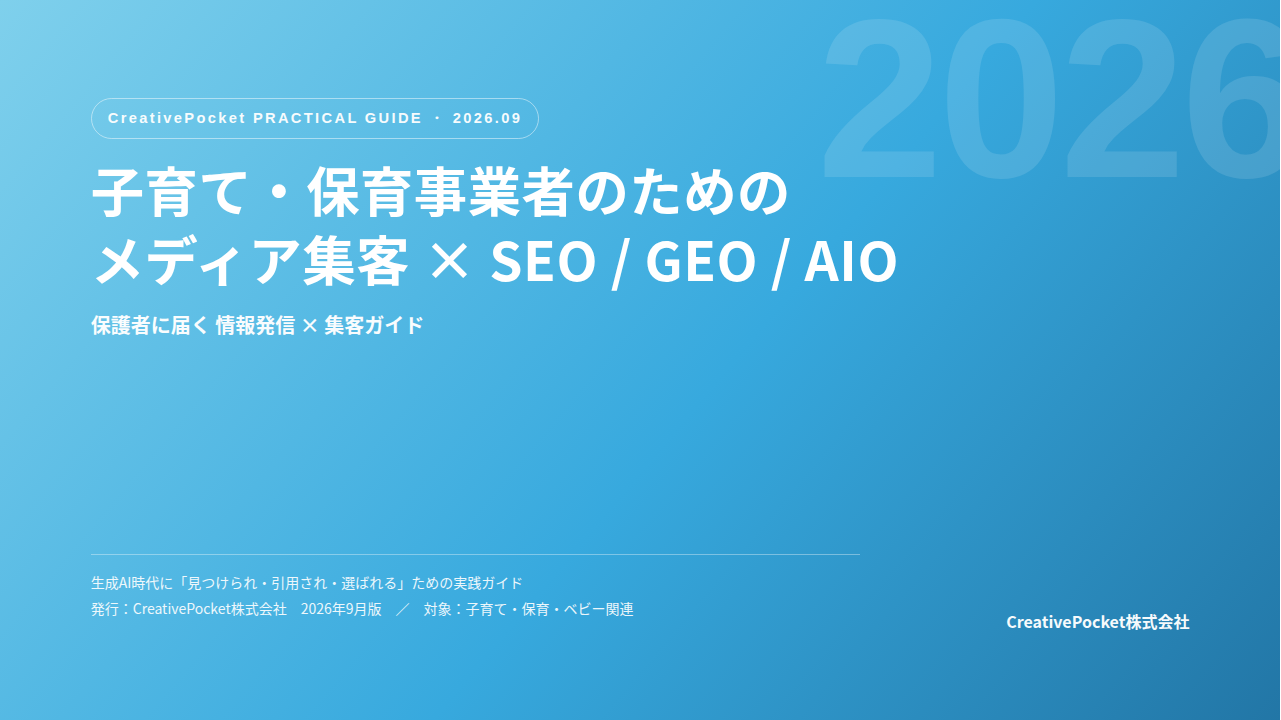 2026

CreativePocket PRACTICAL GUIDE ・ 2026.09

子育て・保育事業者のための
メディア集客 × SEO / GEO / AIO

保護者に届く 情報発信 × 集客ガイド

生成AI時代に「見つけられ・引用され・選ばれる」ための実践ガイド
発行：CreativePocket株式会社　2026年9月版　／　対象：子育て・保育・ベビー関連

CreativePocket株式会社